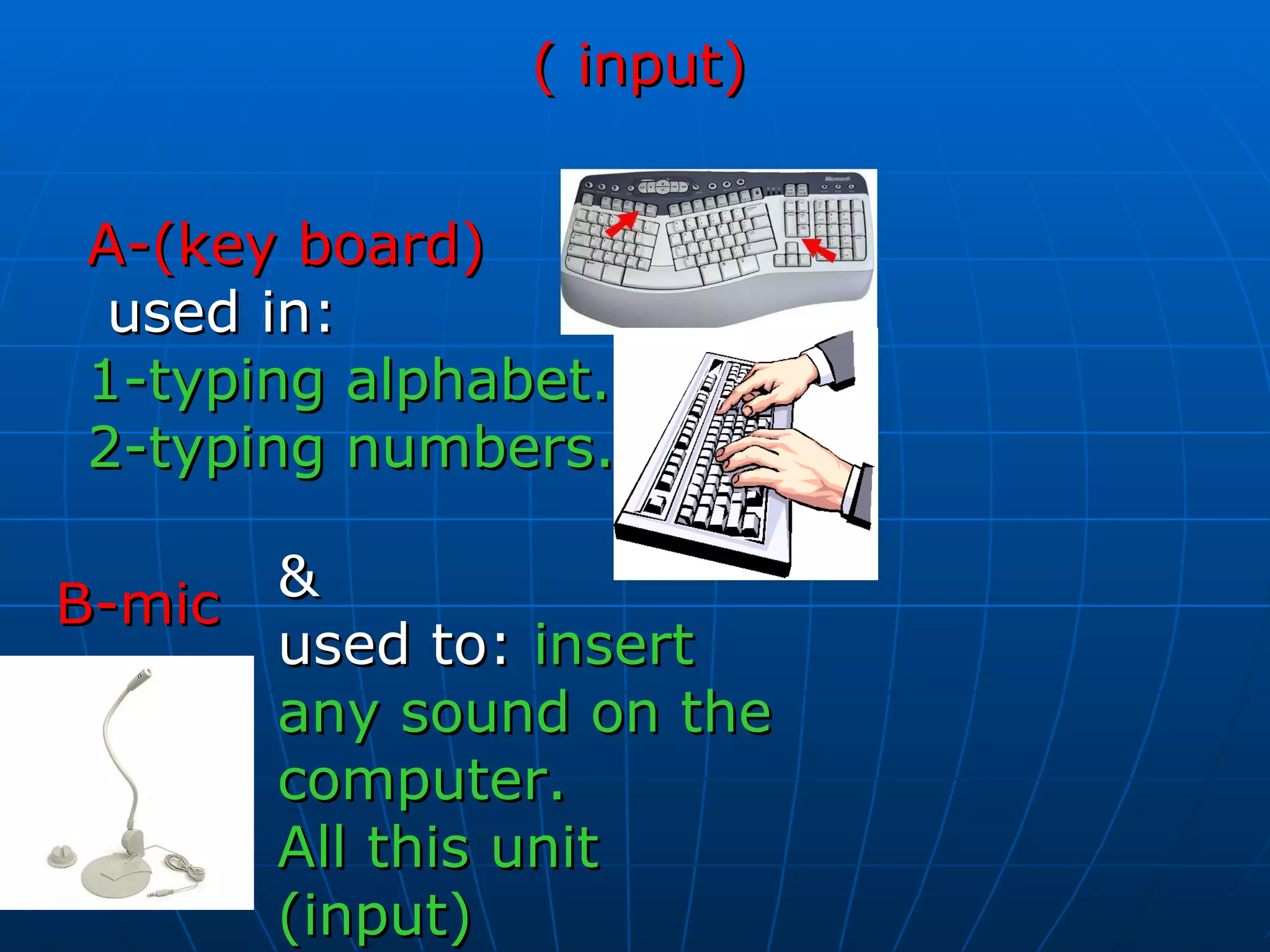 ( input)

A-(key board)
used in:
1-typing alphabet.
2-typing numbers.

Microsoft

B-mic

&
used to: insert any sound on the computer.
All this unit (input)